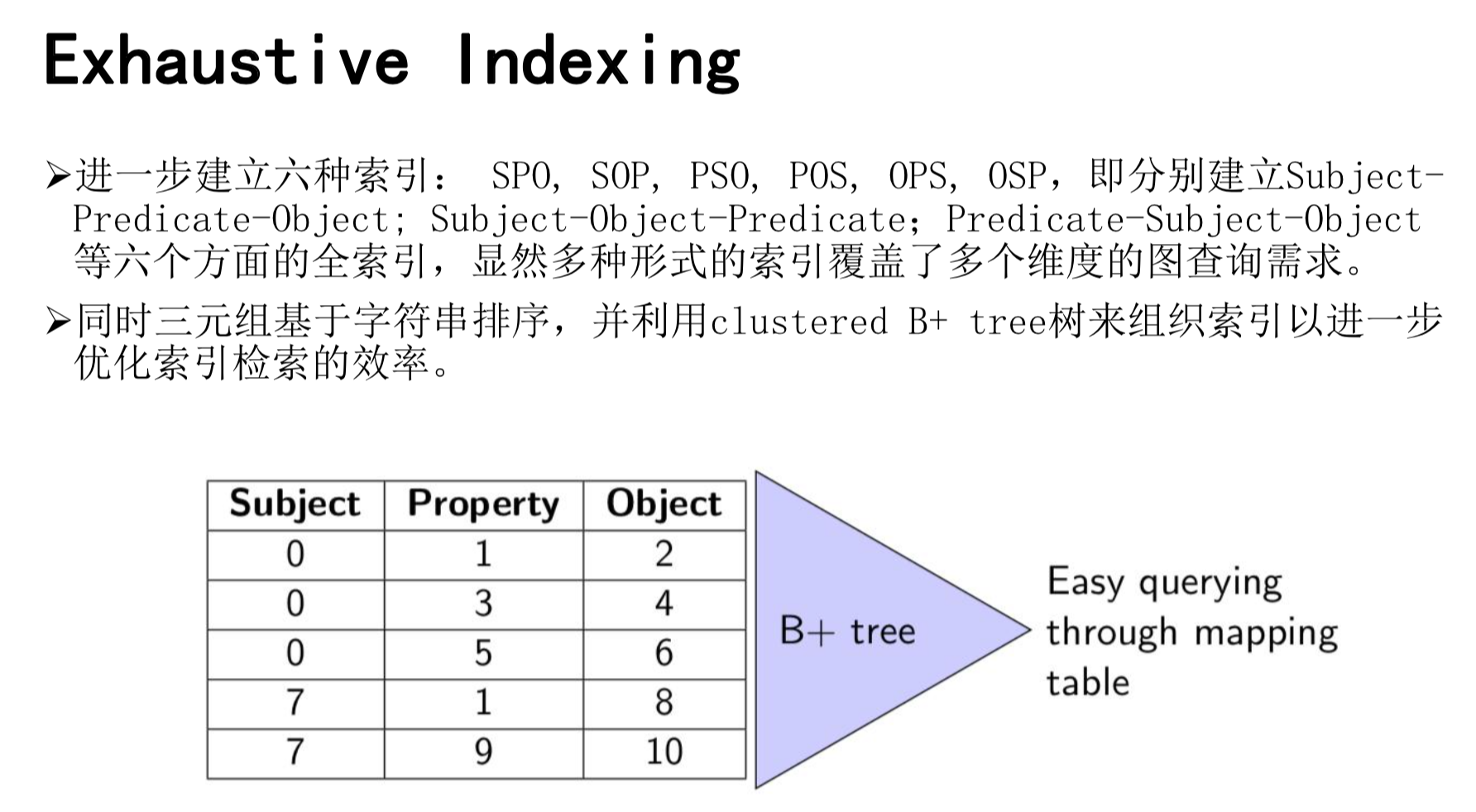 Exhaustive Indexing

➢进一步建立六种索引： SPO, SOP, PSO, POS, OPS, OSP，即分别建立Subject-Predicate-Object; Subject-Object-Predicate; Predicate-Subject-Object等六个方面的全索引，显然多种形式的索引覆盖了多个维度的图查询需求。

➢同时三元组基于字符串排序，并利用clustered B+ tree树来组织索引以进一步优化索引检索的效率。

| Subject | Property | Object |
|---|---|---|
| 0 | 1 | 2 |
| 0 | 3 | 4 |
| 0 | 5 | 6 |
| 7 | 1 | 8 |
| 7 | 9 | 10 |

B+ tree

Easy querying through mapping table